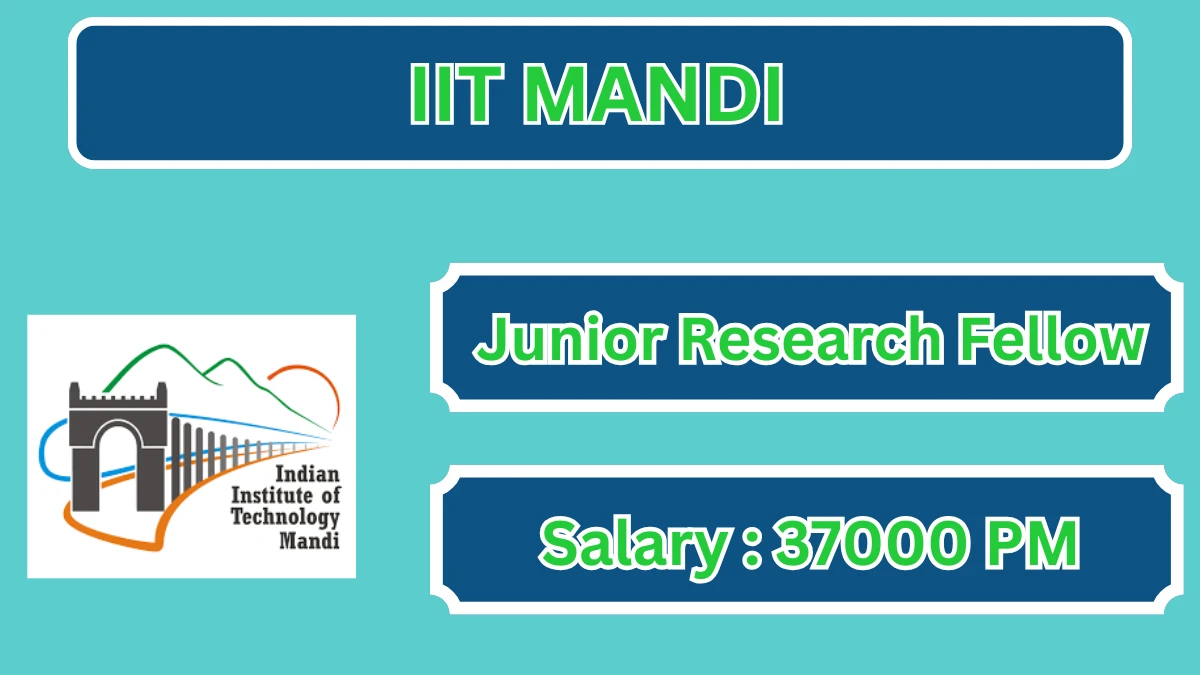 IIT MANDI

Indian Institute of Technology Mandi

Junior Research Fellow

Salary : 37000 PM